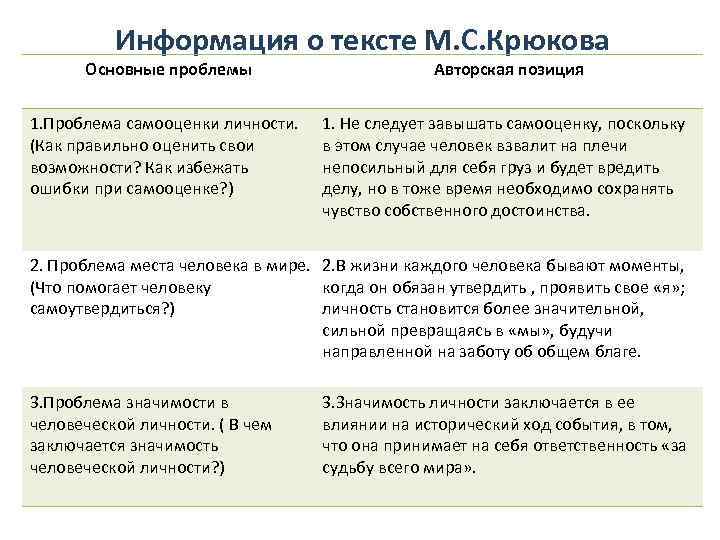 Информация о тексте М.С.Крюкова

| Основные проблемы | Авторская позиция |
|---|---|
| 1.Проблема самооценки личности. (Как правильно оценить свои возможности? Как избежать ошибки при самооценке?) | 1. Не следует завышать самооценку, поскольку в этом случае человек взвалит на плечи непосильный для себя груз и будет вредить делу, но в тоже время необходимо сохранять чувство собственного достоинства. |
| 2. Проблема места человека в мире. (Что помогает человеку самоутвердиться?) | 2.В жизни каждого человека бывают моменты, когда он обязан утвердить , проявить свое «я»; личность становится более значительной, сильной превращаясь в «мы», будучи направленной на заботу об общем благе. |
| 3.Проблема значимости в человеческой личности. ( В чем заключается значимость человеческой личности?) | 3.Значимость личности заключается в ее влиянии на исторический ход события, в том, что она принимает на себя ответственность «за судьбу всего мира». |